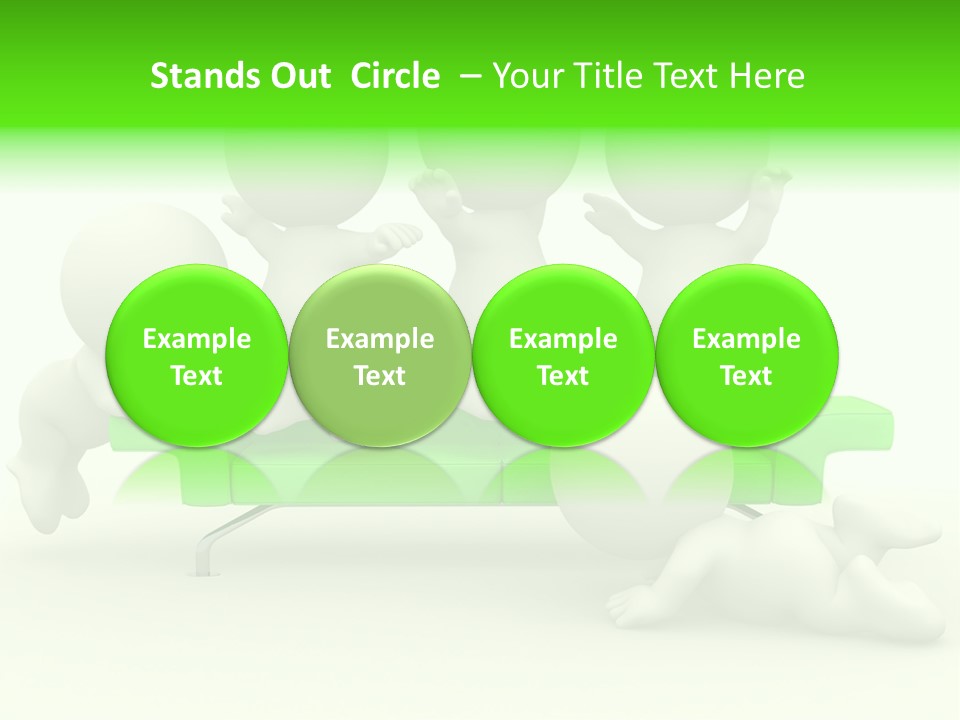 Stands Out Circle – Your Title Text Here

Example Text

Example Text

Example Text

Example Text